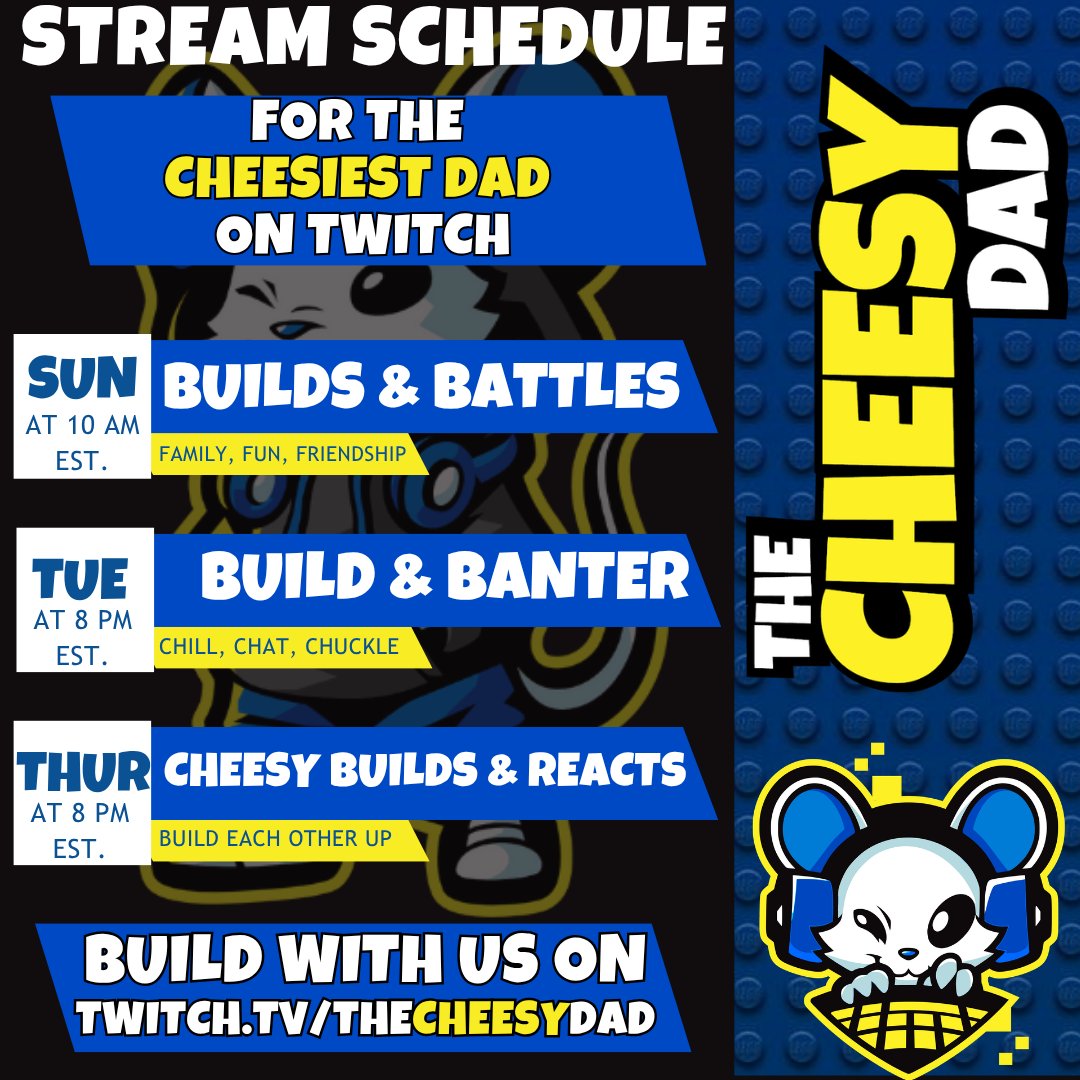 STREAM SCHEDULE

FOR THE
CHEESIEST DAD
ON TWITCH

SUN
AT 10 AM
EST.

BUILDS & BATTLES
FAMILY, FUN, FRIENDSHIP

TUE
AT 8 PM
EST.

BUILD & BANTER
CHILL, CHAT, CHUCKLE

THUR
AT 8 PM
EST.

CHEESY BUILDS & REACTS
BUILD EACH OTHER UP

BUILD WITH US ON
TWITCH.TV/THECHEESYDAD

THE CHEESY DAD